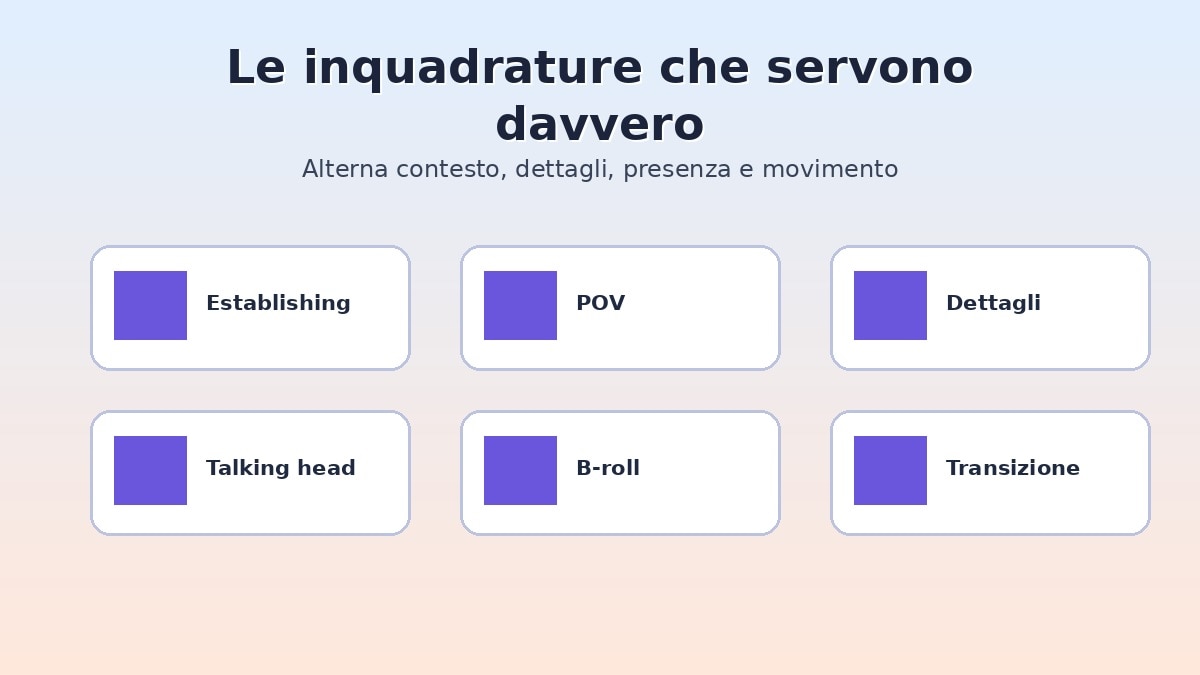 Le inquadrature che servono davvero

Alterna contesto, dettagli, presenza e movimento

Establishing

POV

Dettagli

Talking head

B-roll

Transizione